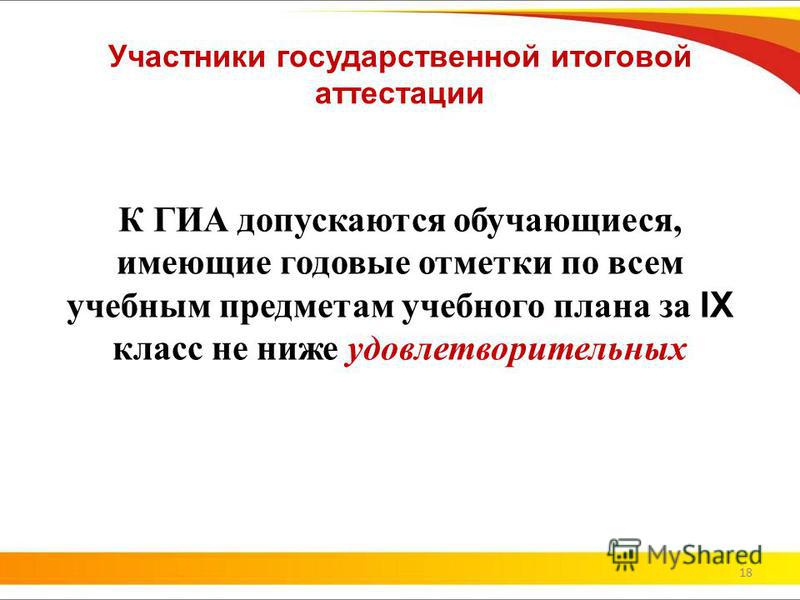 Участники государственной итоговой аттестации

К ГИА допускаются обучающиеся, имеющие годовые отметки по всем учебным предметам учебного плана за IX класс не ниже удовлетворительных

MyShared

18